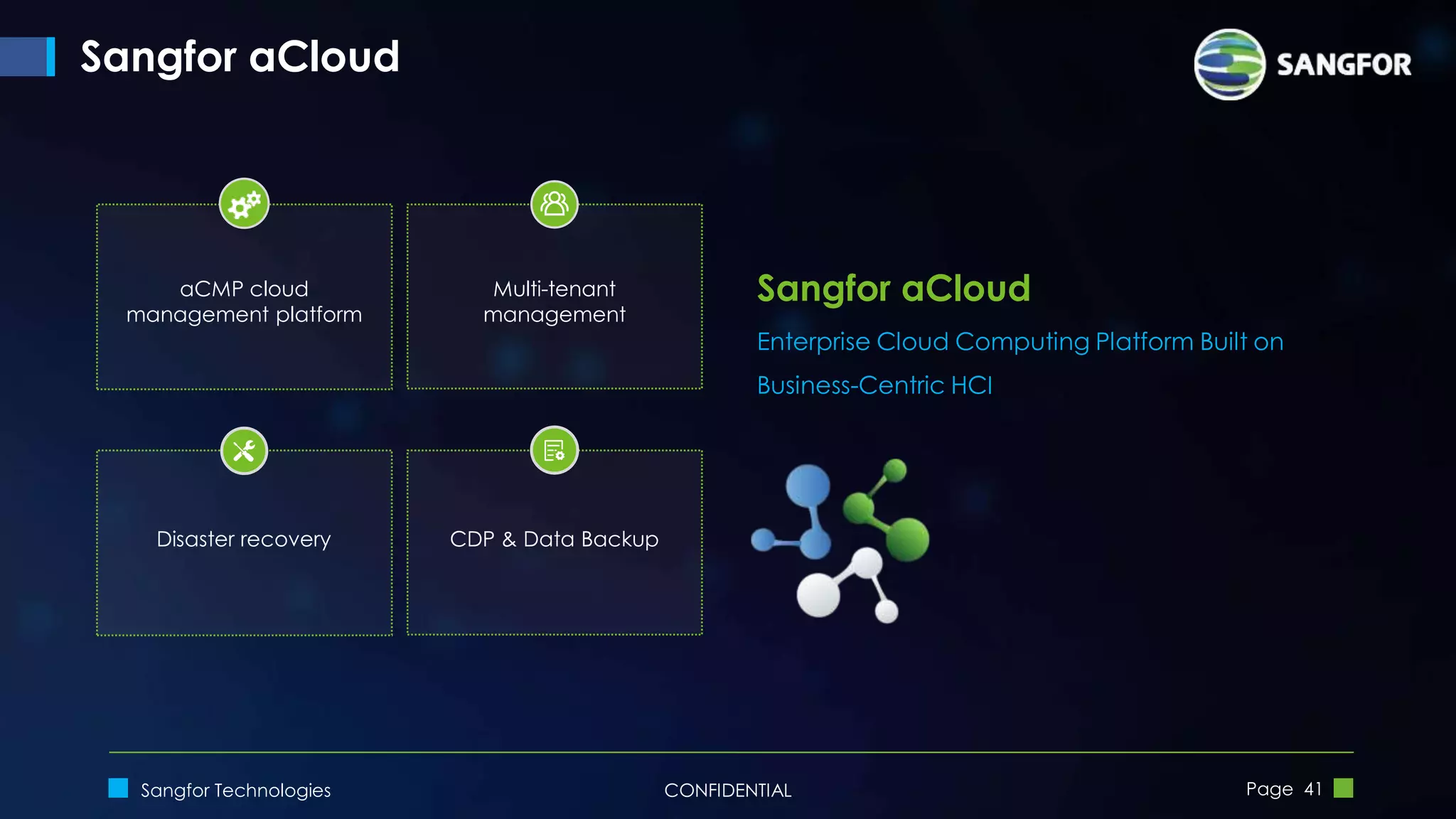 Sangfor aCloud

SANGFOR

aCMP cloud management platform

Multi-tenant management

Disaster recovery

CDP & Data Backup

Sangfor aCloud

Enterprise Cloud Computing Platform Built on Business-Centric HCI

Sangfor Technologies

CONFIDENTIAL

Page 41